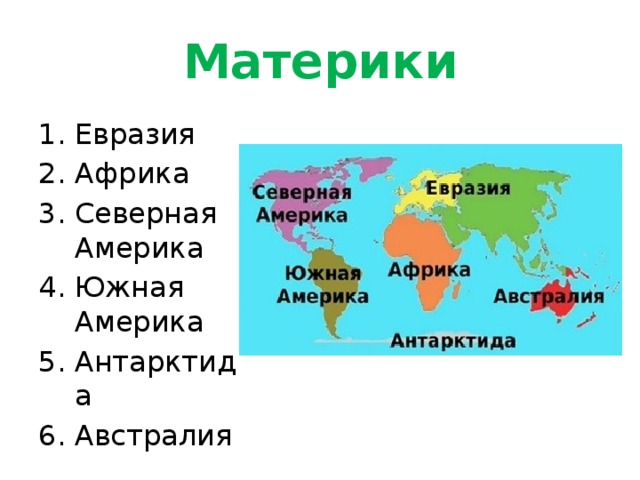 Материки

1. Евразия
2. Африка
3. Северная Америка
4. Южная Америка
5. Антарктида
6. Австралия

Северная Америка
Евразия
Южная Америка
Африка
Австралия
Антарктида